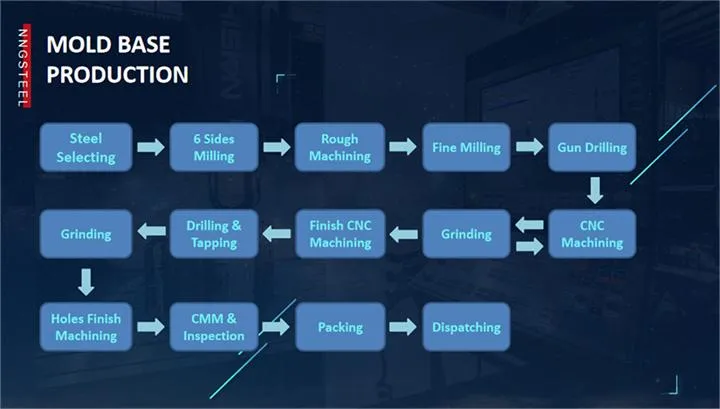 NNGSTEEL

MOLD BASE PRODUCTION

Steel Selecting

6 Sides Milling

Rough Machining

Fine Milling

Gun Drilling

CNC Machining

Grinding

Finish CNC Machining

Drilling & Tapping

Grinding

Holes Finish Machining

CMM & Inspection

Packing

Dispatching